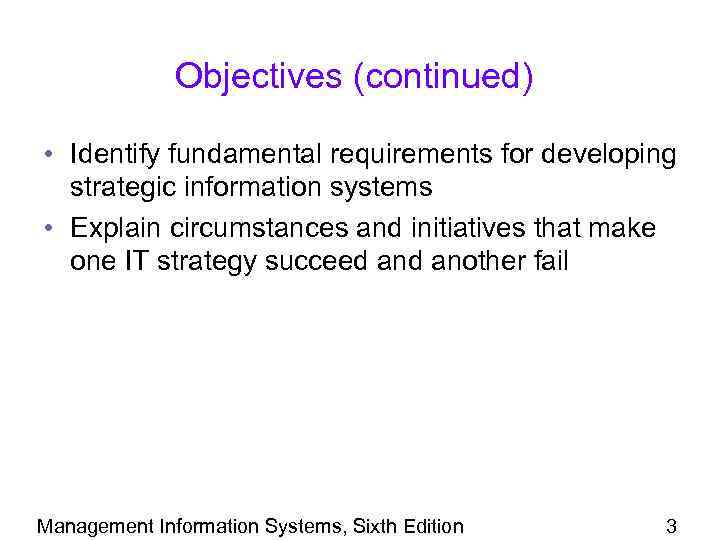 Objectives (continued)

• Identify fundamental requirements for developing strategic information systems
• Explain circumstances and initiatives that make one IT strategy succeed and another fail

Management Information Systems, Sixth Edition 3